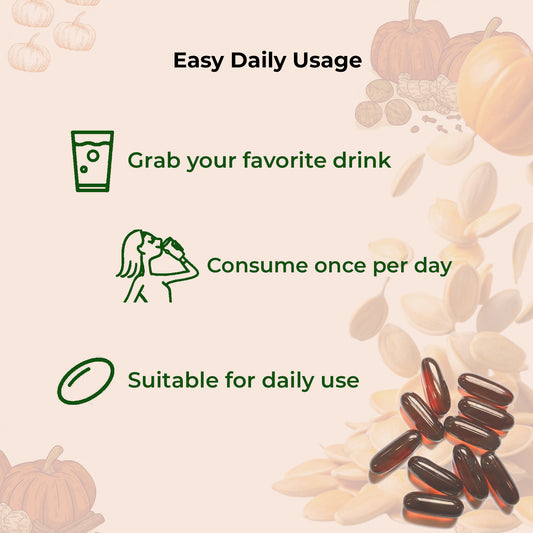 Easy Daily Usage

Grab your favorite drink

Consume once per day

Suitable for daily use